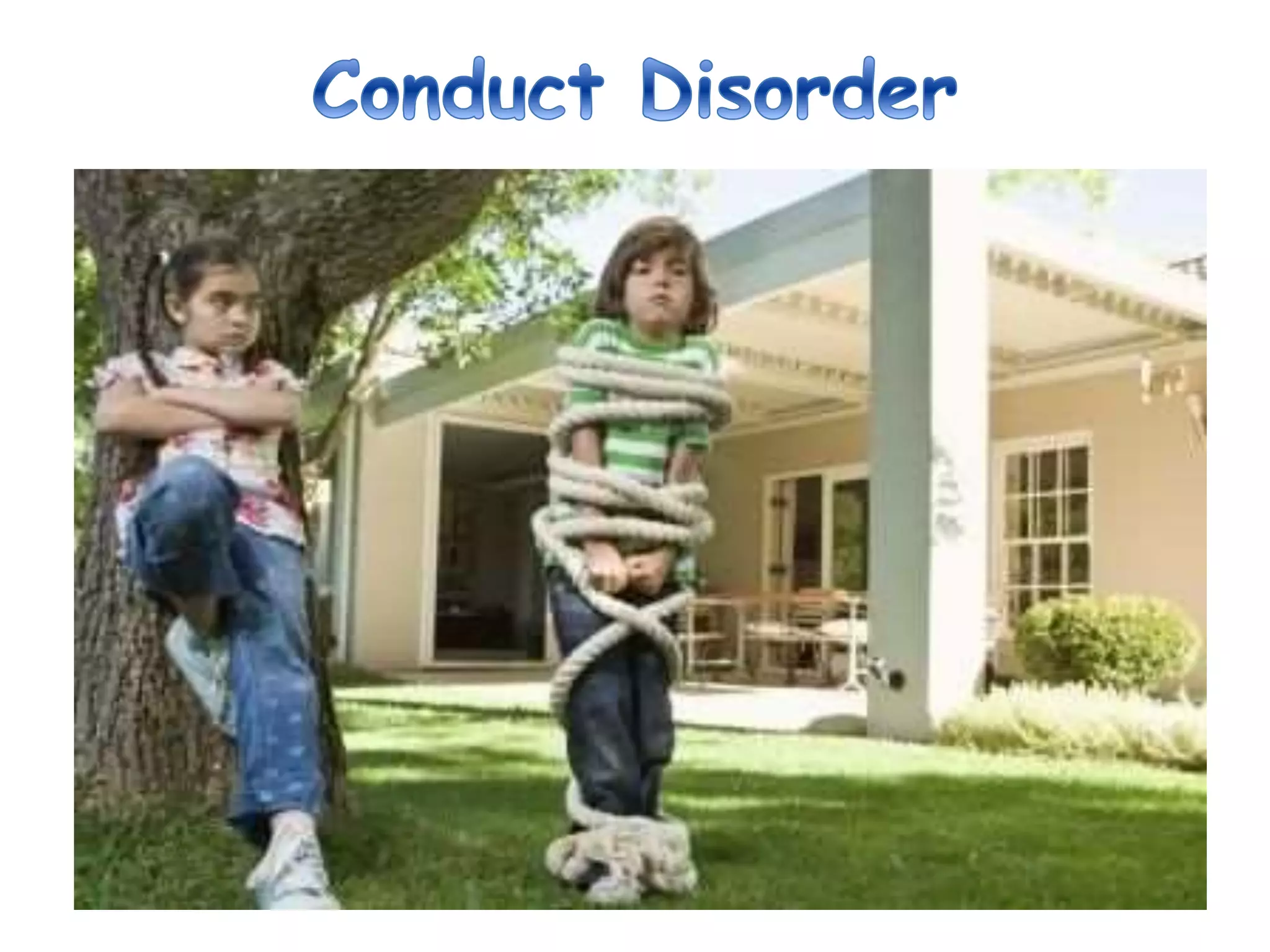 Conduct Disorder